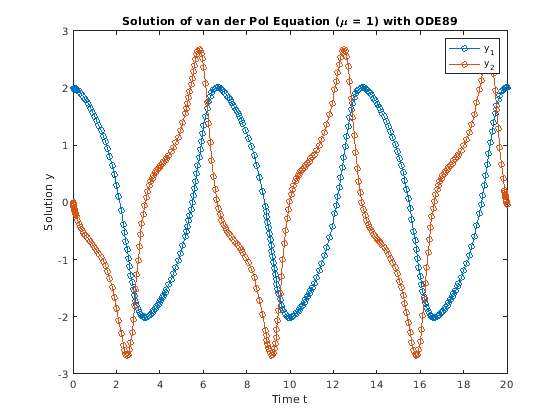 Solution of van der Pol Equation ($\mu$ = 1) with ODE89

$y_1$
$y_2$

Solution y

3
2
1
0
-1
-2
-3

0 2 4 6 8 10 12 14 16 18 20

Time t